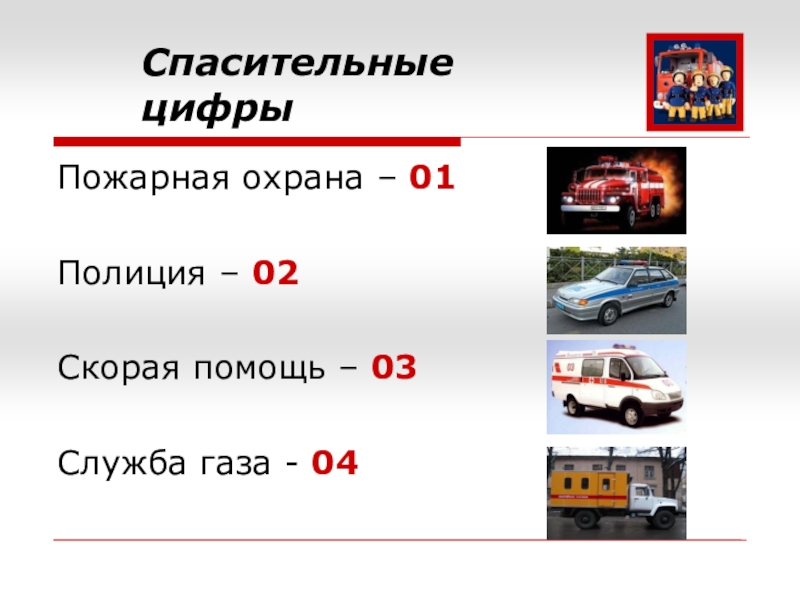 Спасительные цифры

Пожарная охрана – 01

Полиция – 02

Скорая помощь – 03

Служба газа - 04